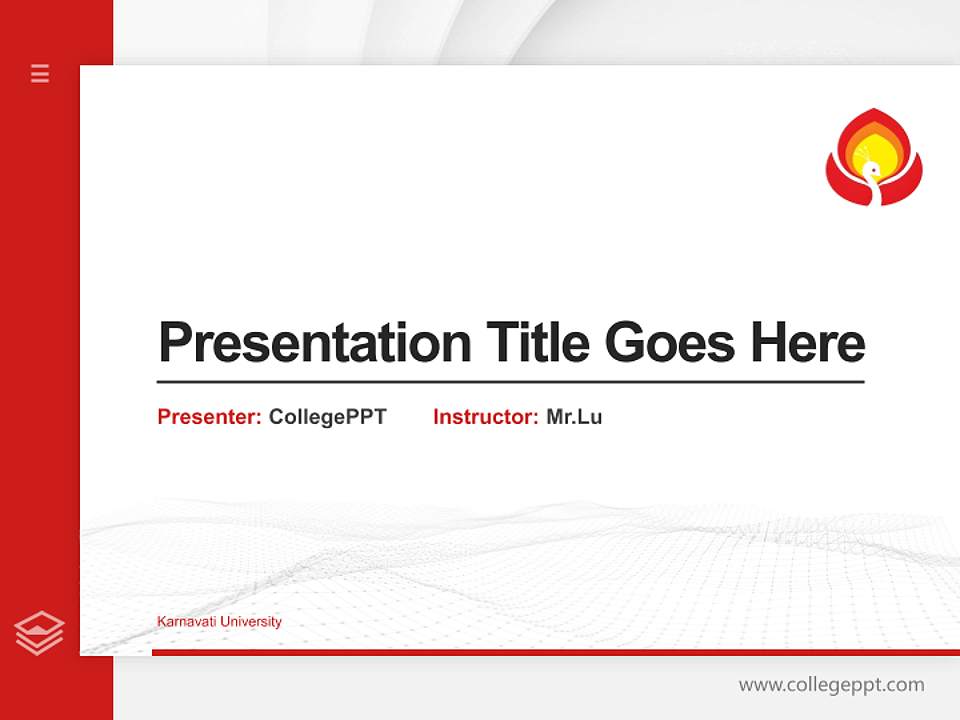 Presentation Title Goes Here

Presenter: CollegePPT Instructor: Mr.Lu

Karnavati University

www.collegeppt.com